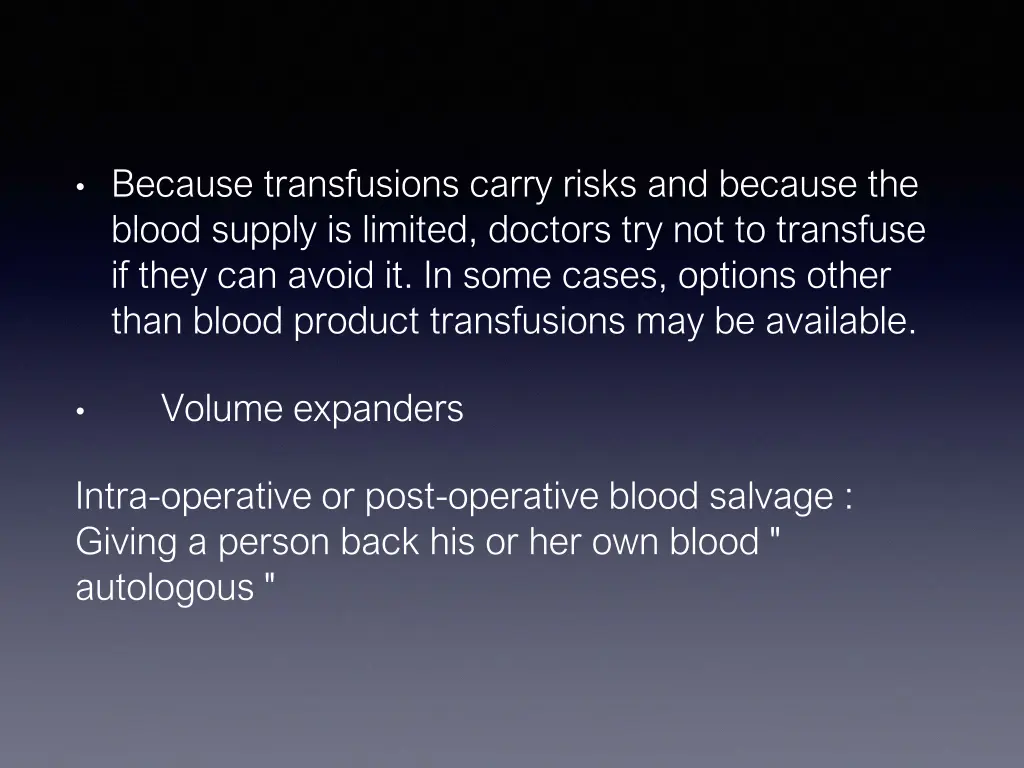 • Because transfusions carry risks and because the blood supply is limited, doctors try not to transfuse if they can avoid it. In some cases, options other than blood product transfusions may be available.

• Volume expanders

Intra-operative or post-operative blood salvage : Giving a person back his or her own blood " autologous "